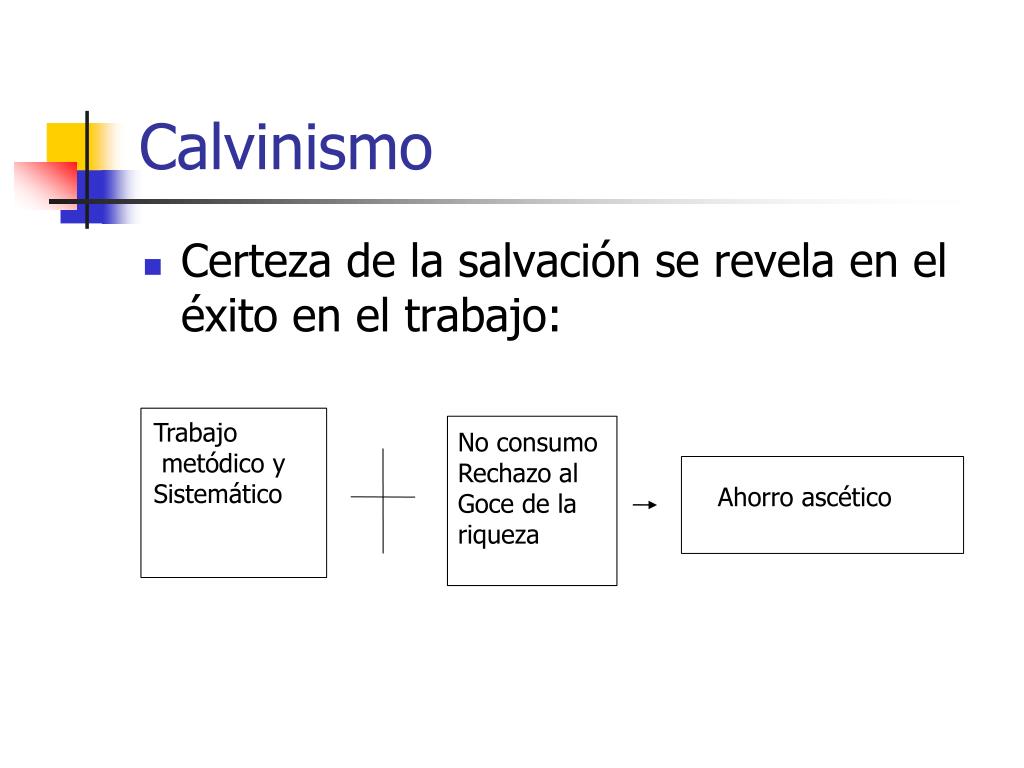 Calvinismo

Certeza de la salvación se revela en el éxito en el trabajo:

Trabajo metódico y Sistemático

No consumo Rechazo al Goce de la riqueza

Ahorro ascético